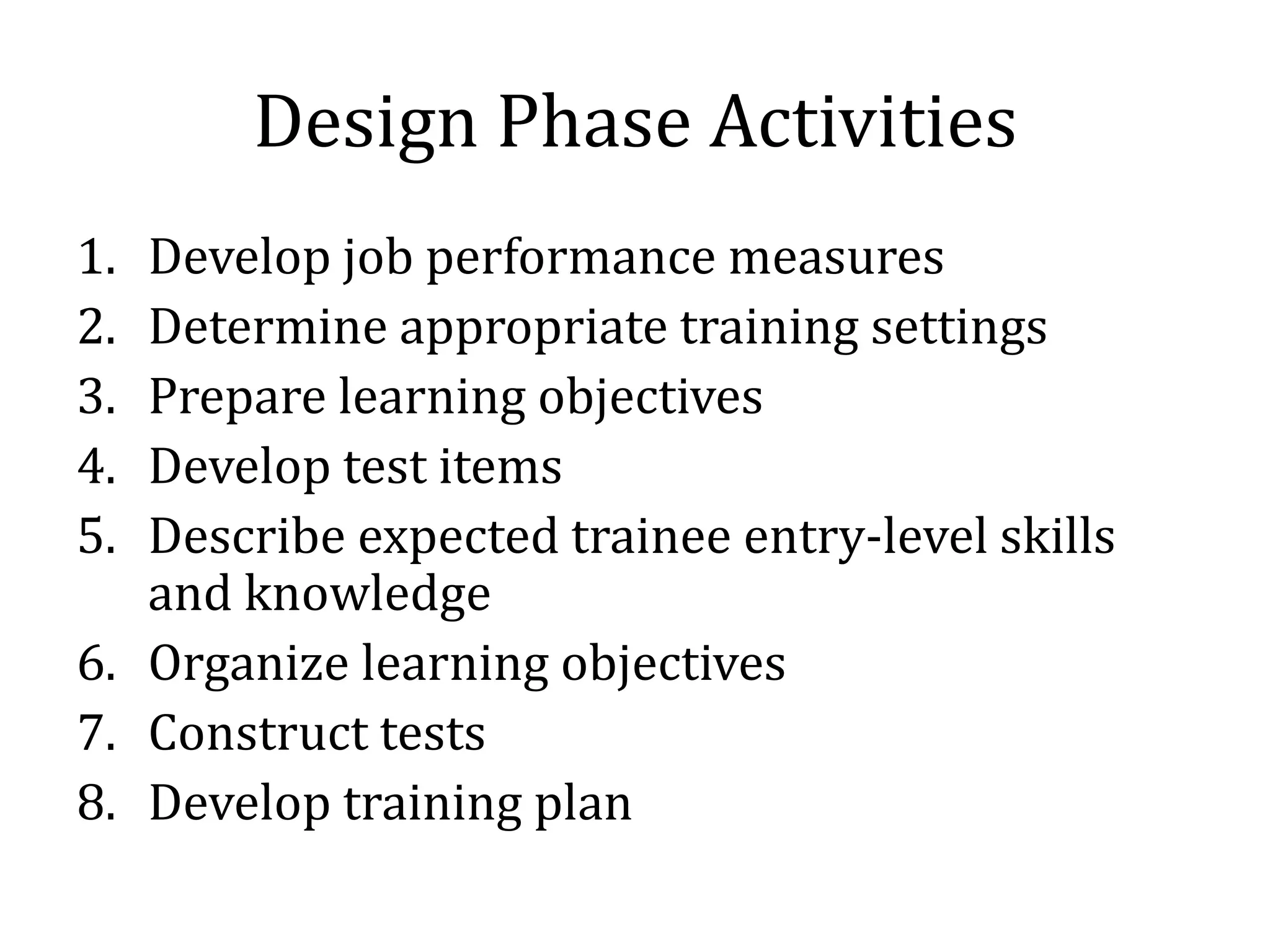 Design Phase Activities

1. Develop job performance measures
2. Determine appropriate training settings
3. Prepare learning objectives
4. Develop test items
5. Describe expected trainee entry-level skills and knowledge
6. Organize learning objectives
7. Construct tests
8. Develop training plan